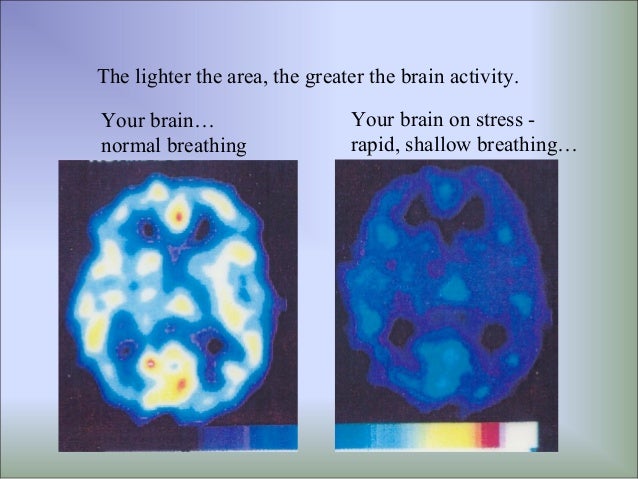 The lighter the area, the greater the brain activity.

Your brain…
normal breathing

Your brain on stress - rapid, shallow breathing…